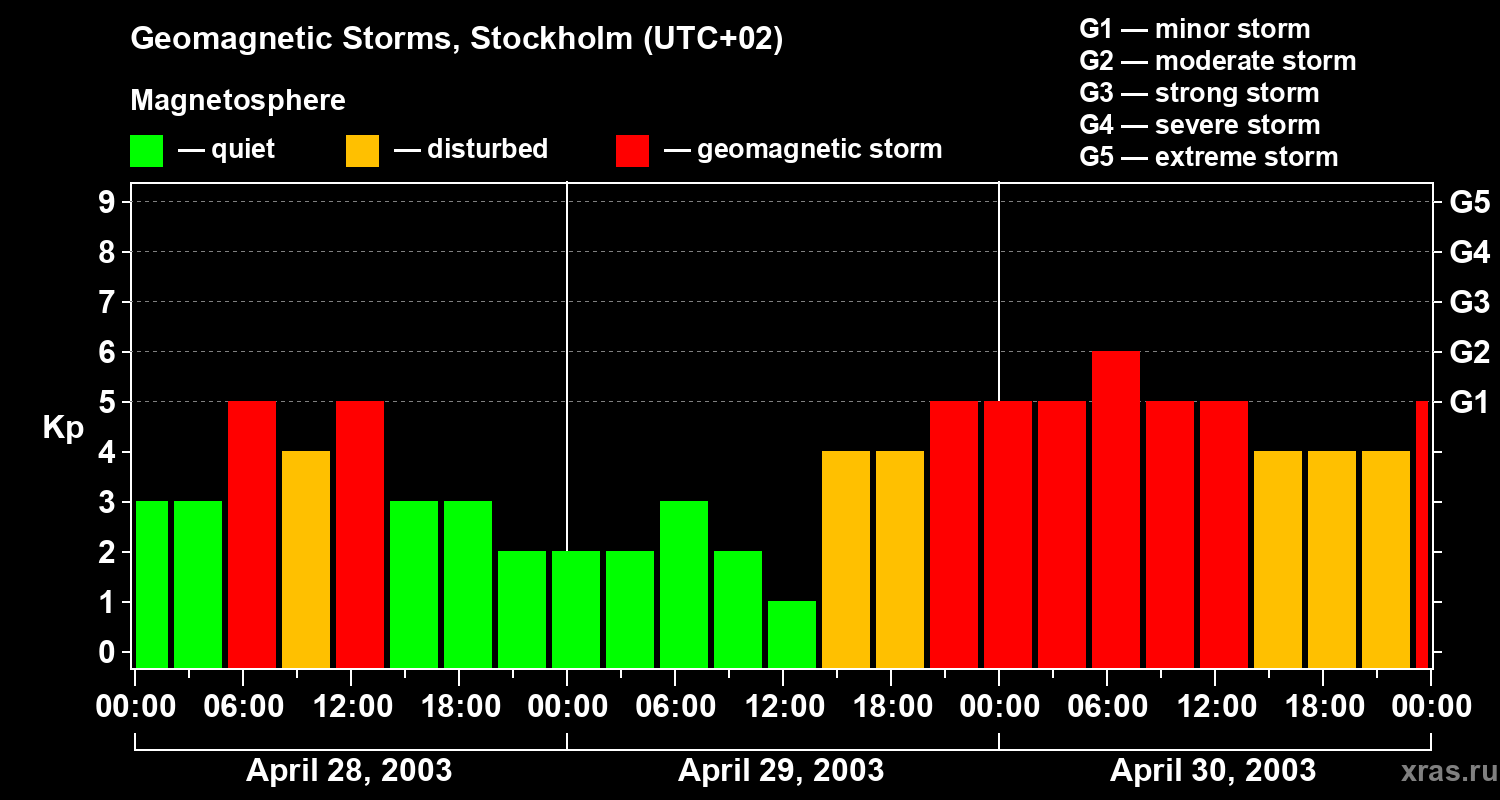 Geomagnetic Storms, Stockholm (UTC+02)

Magnetosphere

— quiet — disturbed — geomagnetic storm

G1 — minor storm
G2 — moderate storm
G3 — strong storm
G4 — severe storm
G5 — extreme storm

Kp

9
8
7
6
5
4
3
2
1
0

G5
G4
G3
G2
G1

00:00 06:00 12:00 18:00 00:00 06:00 12:00 18:00 00:00 06:00 12:00 18:00 00:00

April 28, 2003 April 29, 2003 April 30, 2003

xras.ru